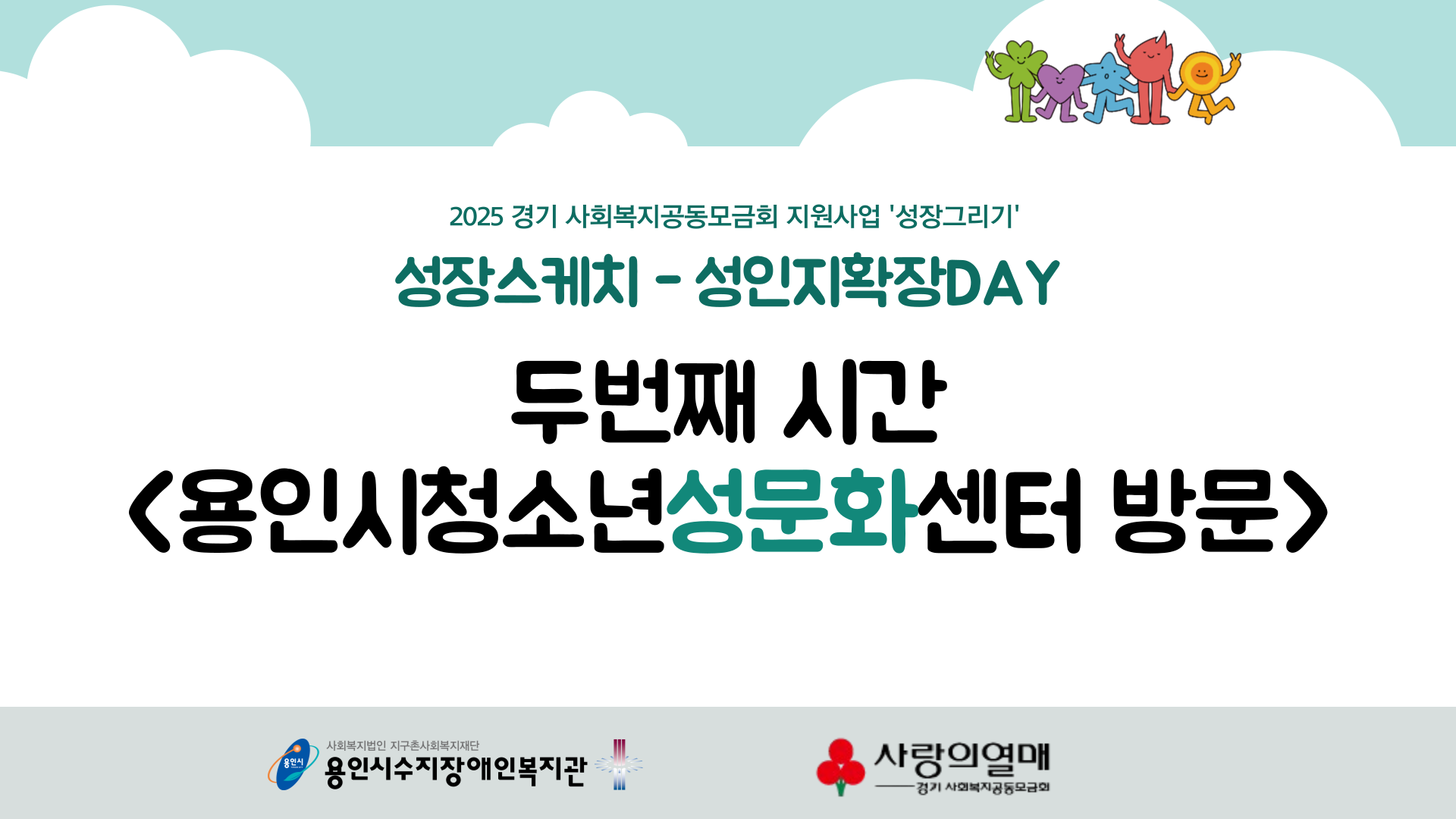 2025 경기 사회복지공동모금회 지원사업 '성장그리기'

성장스케치 - 성인지확장DAY

두번째 시간
<용인시청소년성문화센터 방문>

용인시

사회복지법인 지구촌사회복지재단
용인시수지장애인복지관

사랑의열매
경기 사회복지공동모금회